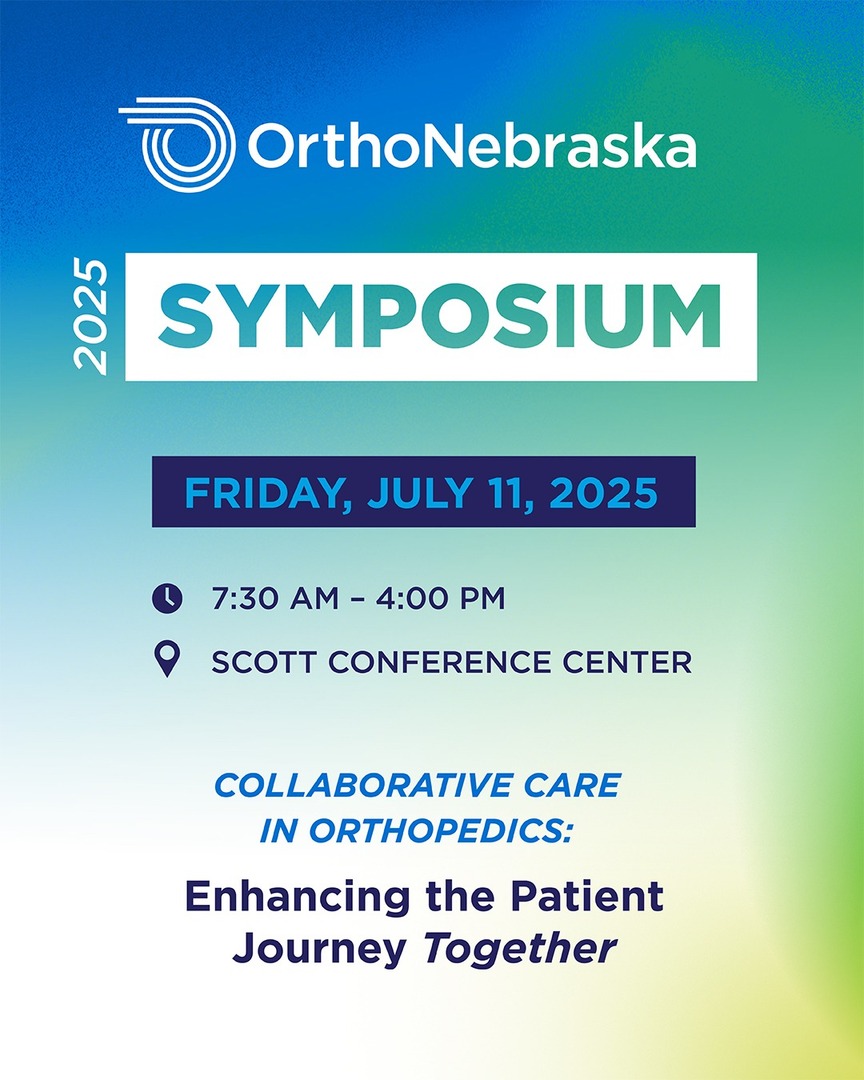 OrthoNebraska

2025

SYMPOSIUM

FRIDAY, JULY 11, 2025

7:30 AM – 4:00 PM

SCOTT CONFERENCE CENTER

COLLABORATIVE CARE IN ORTHOPEDICS:

Enhancing the Patient Journey Together